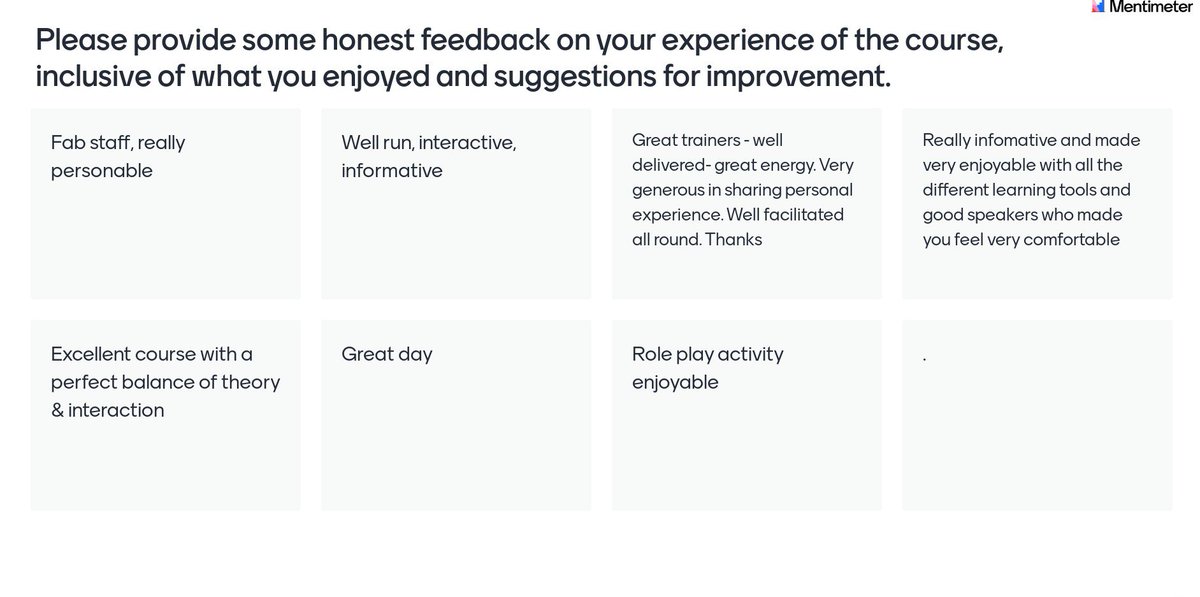 Mentimeter

Please provide some honest feedback on your experience of the course, inclusive of what you enjoyed and suggestions for improvement.

Fab staff, really personable

Well run, interactive, informative

Great trainers - well delivered- great energy. Very generous in sharing personal experience. Well facilitated all round. Thanks

Really infomative and made very enjoyable with all the different learning tools and good speakers who made you feel very comfortable

Excellent course with a perfect balance of theory & interaction

Great day

Role play activity enjoyable

.